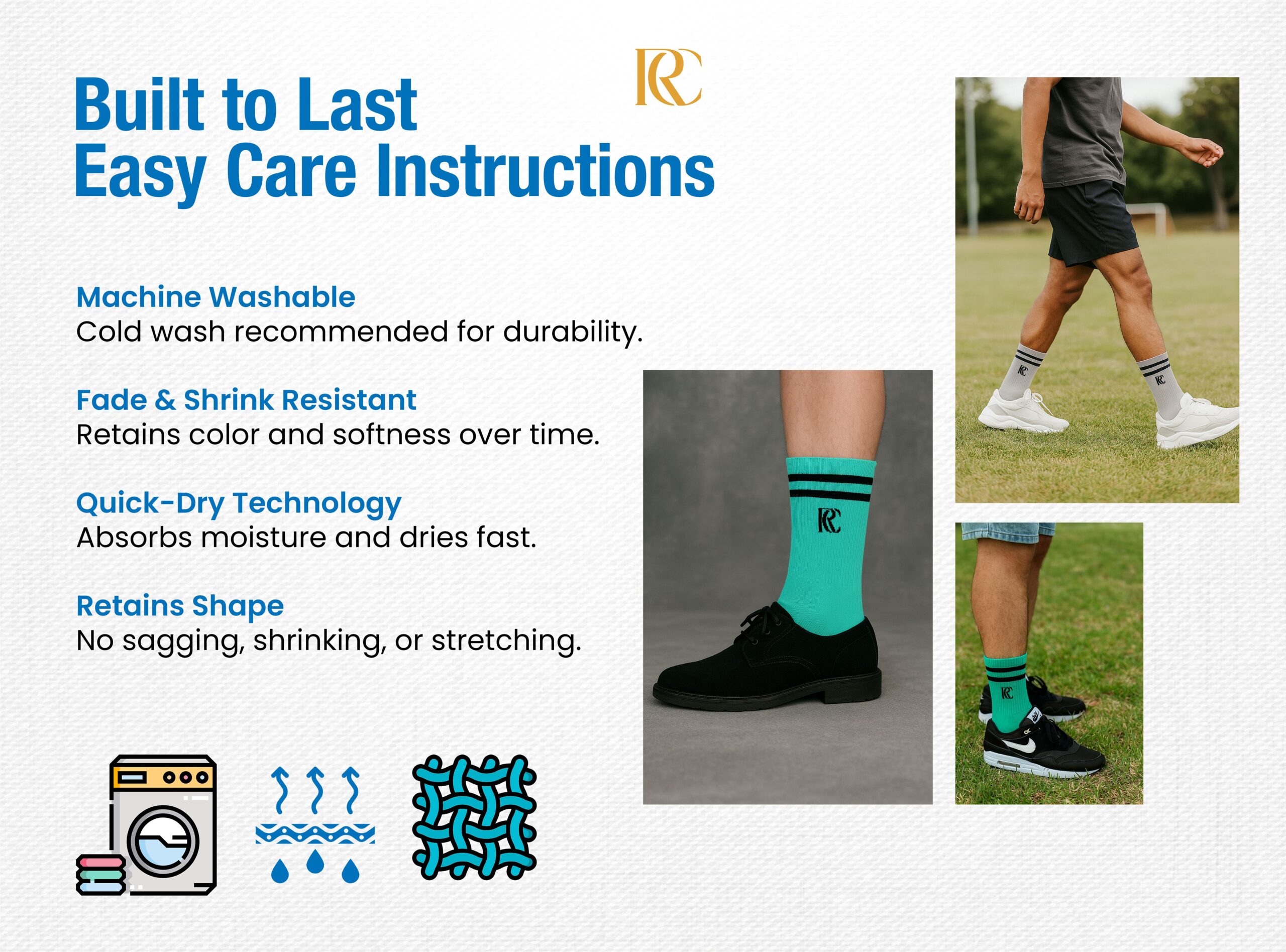 RC

Built to Last
Easy Care Instructions

Machine Washable
Cold wash recommended for durability.

Fade & Shrink Resistant
Retains color and softness over time.

Quick-Dry Technology
Absorbs moisture and dries fast.

Retains Shape
No sagging, shrinking, or stretching.

RC

RC

RC

RC